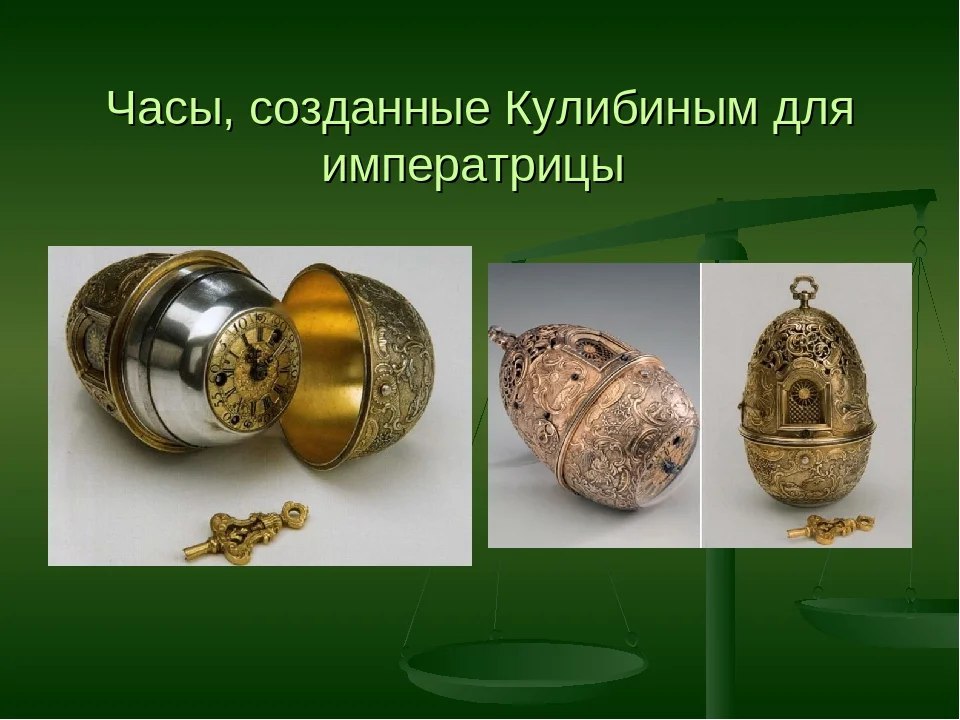 Часы, созданные Кулибиным для императрицы